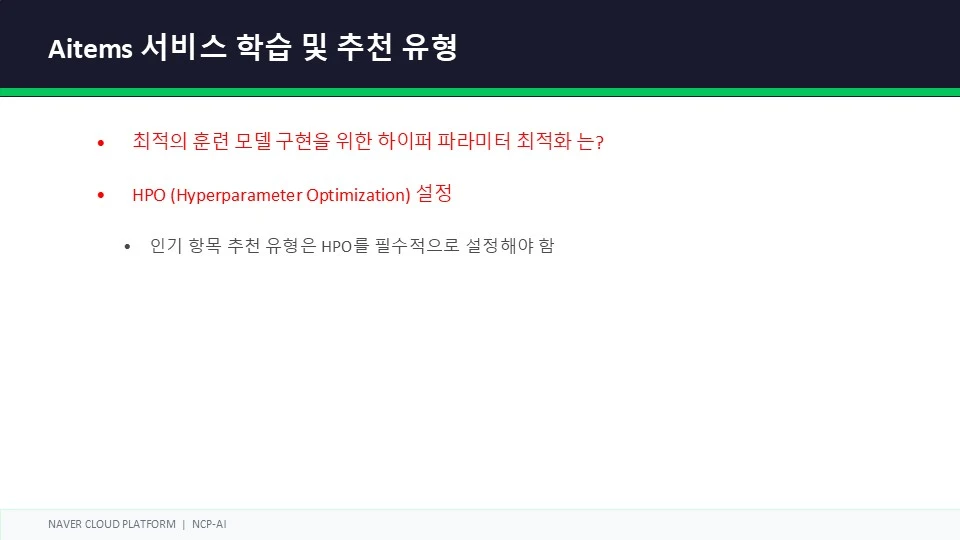 Aitems 서비스 학습 및 추천 유형

• 최적의 훈련 모델 구현을 위한 하이퍼 파라미터 최적화 는?

• HPO (Hyperparameter Optimization) 설정

• 인기 항목 추천 유형은 HPO를 필수적으로 설정해야 함

NAVER CLOUD PLATFORM | NCP-AI